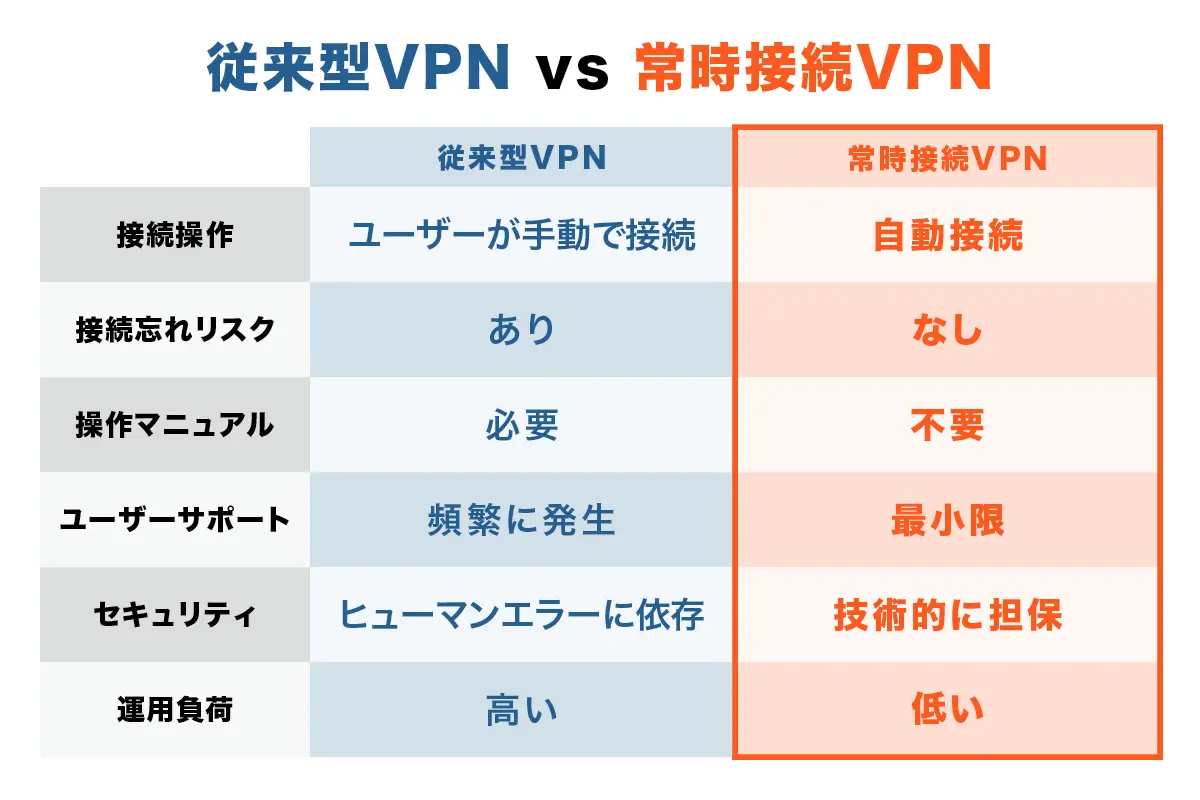 従来型VPN vs 常時接続VPN

| | 従来型VPN | 常時接続VPN |
|---|---|---|
| 接続操作 | ユーザーが手動で接続 | 自動接続 |
| 接続忘れリスク | あり | なし |
| 操作マニュアル | 必要 | 不要 |
| ユーザーサポート | 頻繁に発生 | 最小限 |
| セキュリティ | ヒューマンエラーに依存 | 技術的に担保 |
| 運用負荷 | 高い | 低い |